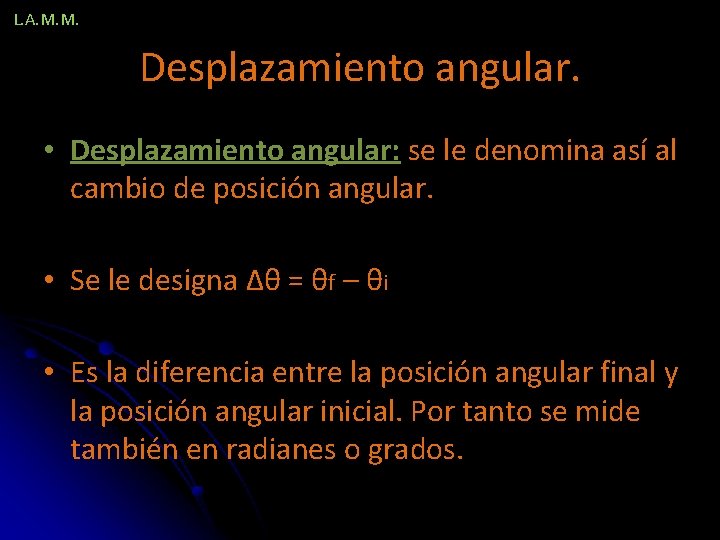 L.A.M.M.

Desplazamiento angular.

• Desplazamiento angular: se le denomina así al cambio de posición angular.

• Se le designa $\Delta\theta = \theta_f - \theta_i$

• Es la diferencia entre la posición angular final y la posición angular inicial. Por tanto se mide también en radianes o grados.